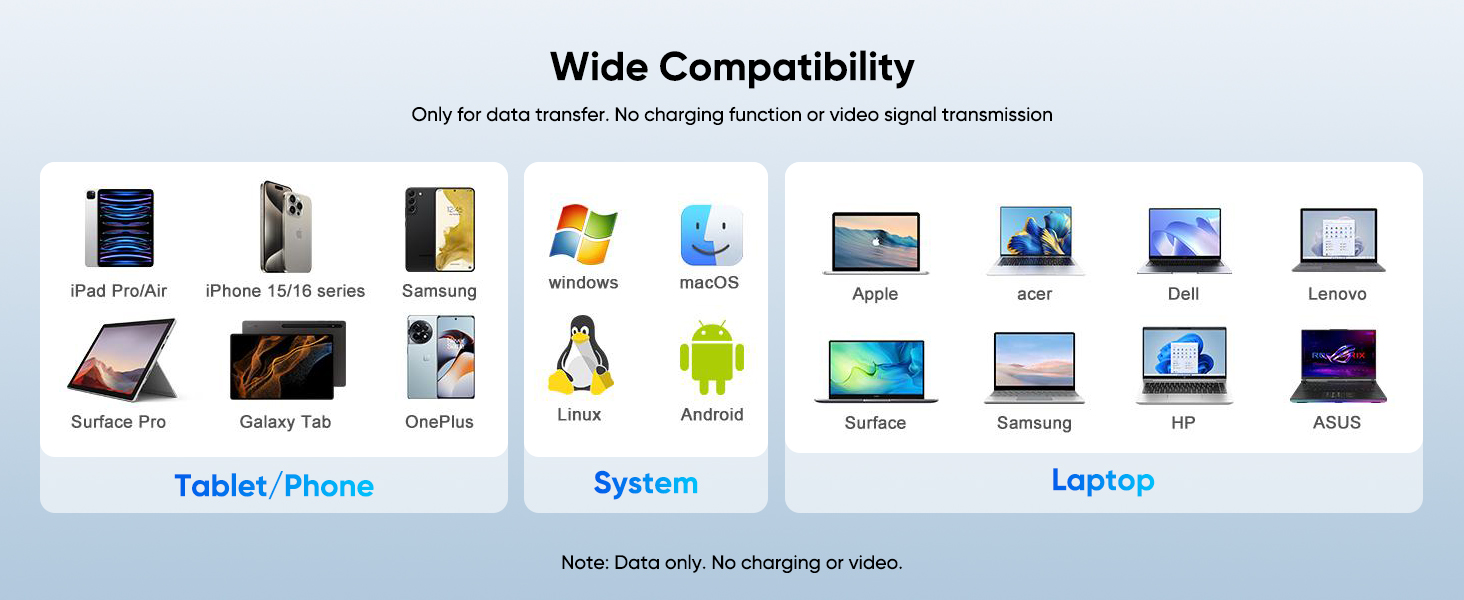 Wide Compatibility

Only for data transfer. No charging function or video signal transmission

iPad Pro/Air
iPhone 15/16 series
Samsung
Surface Pro
Galaxy Tab
OnePlus

Tablet/Phone

windows
macOS
Linux
Android

System

Apple
acer
Dell
Lenovo
Surface
Samsung
HP
ASUS

Laptop

Note: Data only. No charging or video.